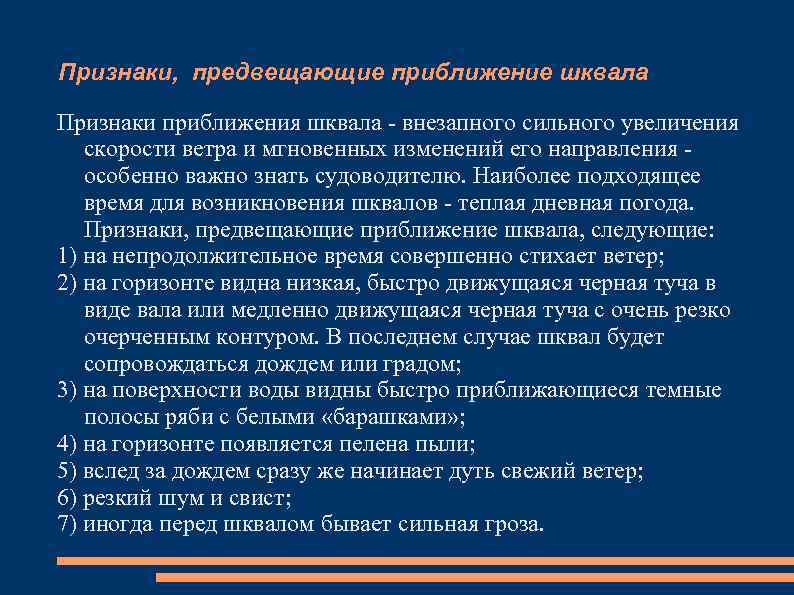 Признаки, предвещающие приближение шквала

Признаки приближения шквала - внезапного сильного увеличения скорости ветра и мгновенных изменений его направления - особенно важно знать судоводителю. Наиболее подходящее время для возникновения шквалов - теплая дневная погода.

Признаки, предвещающие приближение шквала, следующие:
1) на непродолжительное время совершенно стихает ветер;
2) на горизонте видна низкая, быстро движущаяся черная туча в виде вала или медленно движущаяся черная туча с очень резко очерченным контуром. В последнем случае шквал будет сопровождаться дождем или градом;
3) на поверхности воды видны быстро приближающиеся темные полосы ряби с белыми «барашками»;
4) на горизонте появляется пелена пыли;
5) вслед за дождем сразу же начинает дуть свежий ветер;
6) резкий шум и свист;
7) иногда перед шквалом бывает сильная гроза.